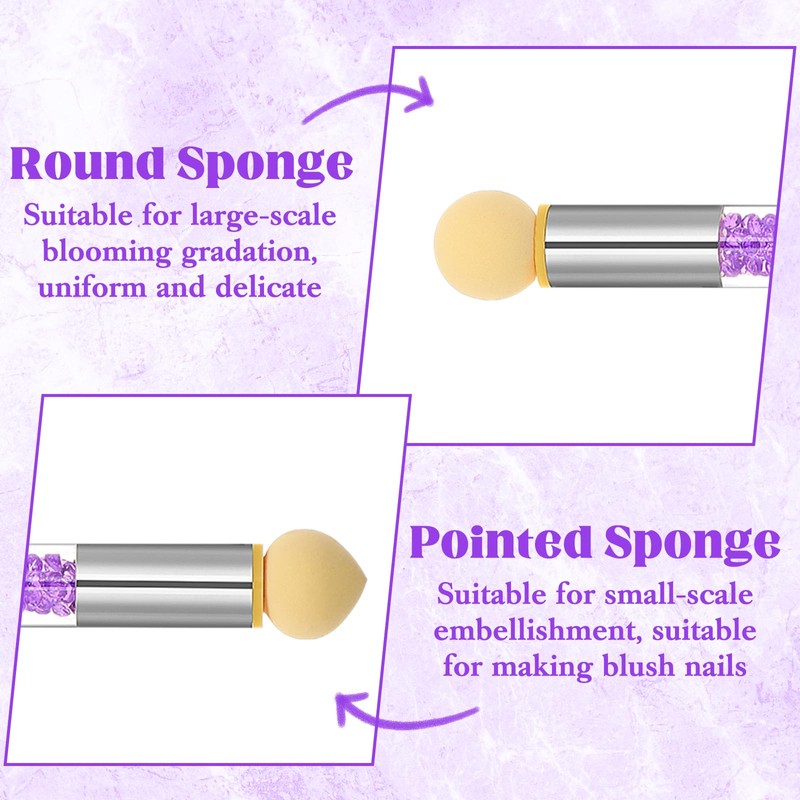 Round Sponge

Suitable for large-scale blooming gradation, uniform and delicate

Pointed Sponge

Suitable for small-scale embellishment, suitable for making blush nails